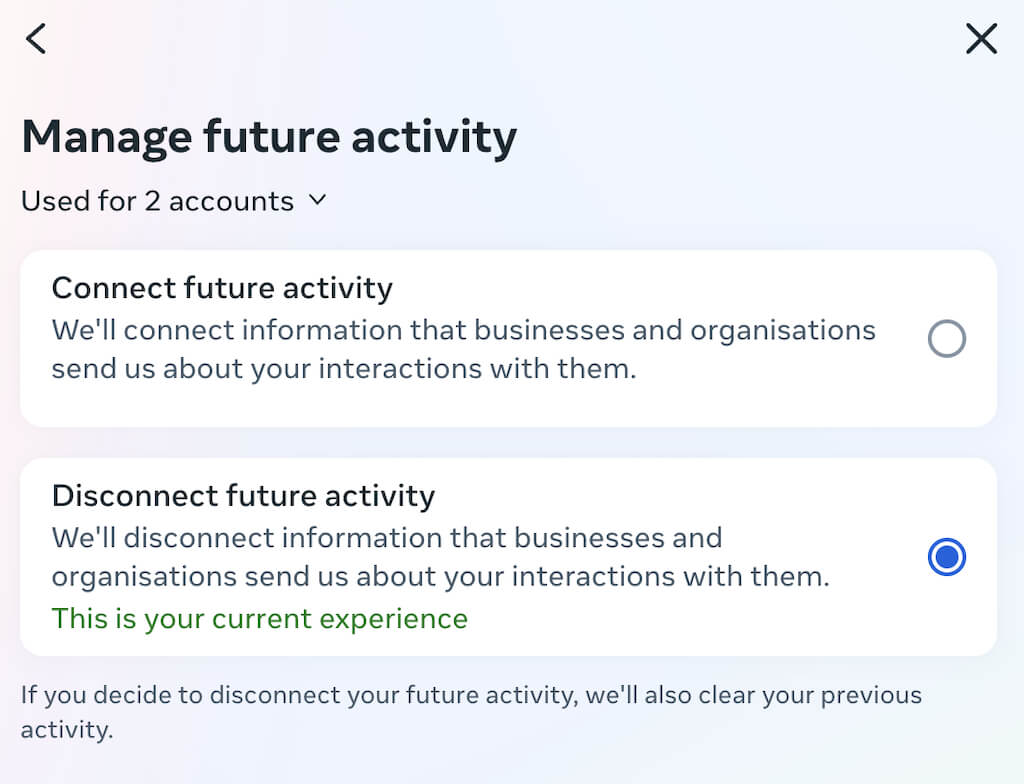 Manage future activity

Used for 2 accounts

Connect future activity
We'll connect information that businesses and organisations send us about your interactions with them.

Disconnect future activity
We'll disconnect information that businesses and organisations send us about your interactions with them.
This is your current experience

If you decide to disconnect your future activity, we'll also clear your previous activity.